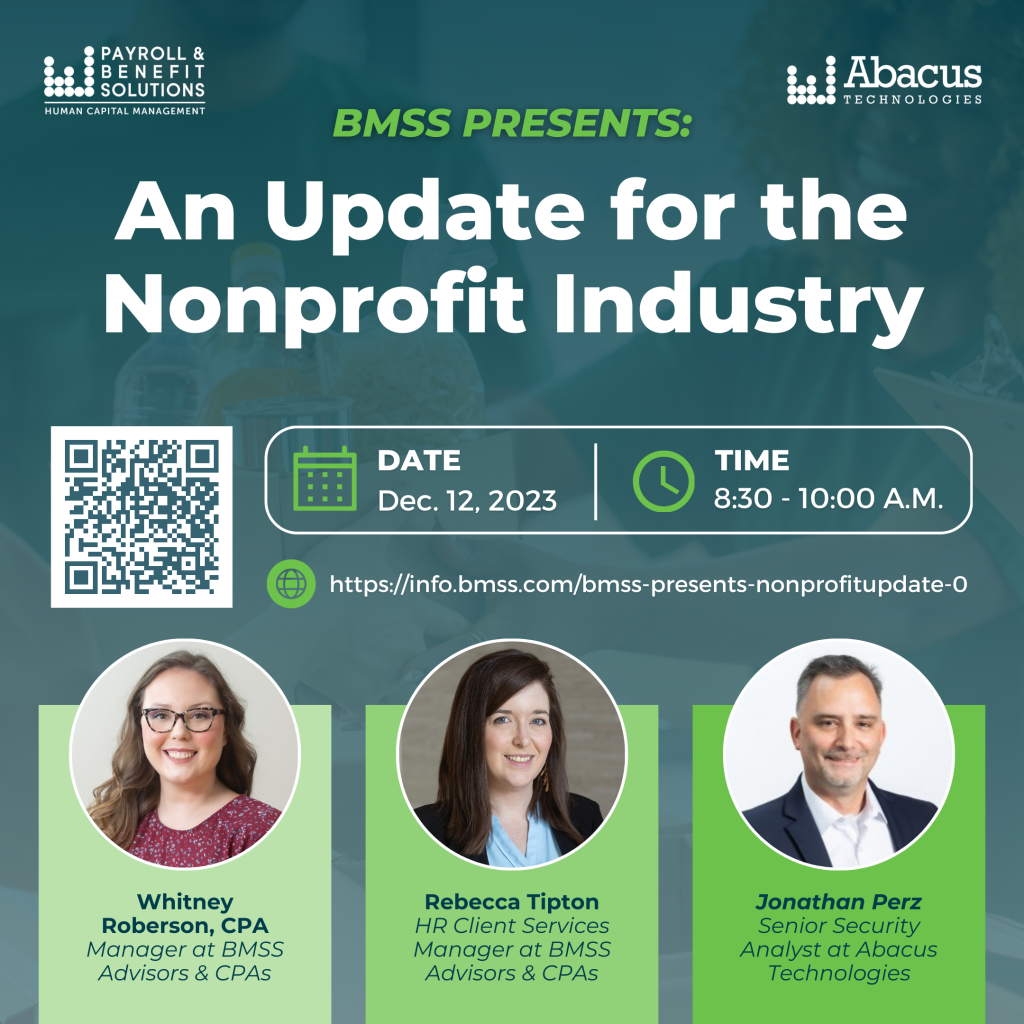 PAYROLL & BENEFIT SOLUTIONS
HUMAN CAPITAL MANAGEMENT

Abacus
TECHNOLOGIES

BMSS PRESENTS:

An Update for the Nonprofit Industry

DATE
Dec. 12, 2023

TIME
8:30 - 10:00 A.M.

https://info.bmss.com/bmss-presents-nonprofitupdate-0

Whitney Roberson, CPA
Manager at BMSS Advisors & CPAs

Rebecca Tipton
HR Client Services Manager at BMSS Advisors & CPAs

Jonathan Perz
Senior Security Analyst at Abacus Technologies